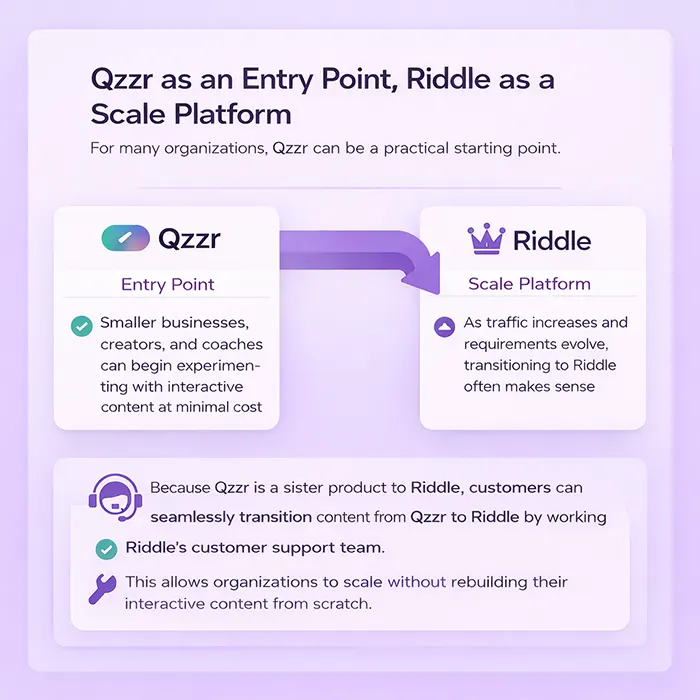 Qzzr as an Entry Point, Riddle as a Scale Platform

For many organizations, Qzzr can be a practical starting point.

Qzzr

Entry Point

Smaller businesses, creators, and coaches can begin experimenting with interactive content at minimal cost

Riddle

Scale Platform

As traffic increases and requirements evolve, transitioning to Riddle often makes sense

Because Qzzr is a sister product to Riddle, customers can seamlessly transition content from Qzzr to Riddle by working

Riddle's customer support team.

This allows organizations to scale without rebuilding their interactive content from scratch.